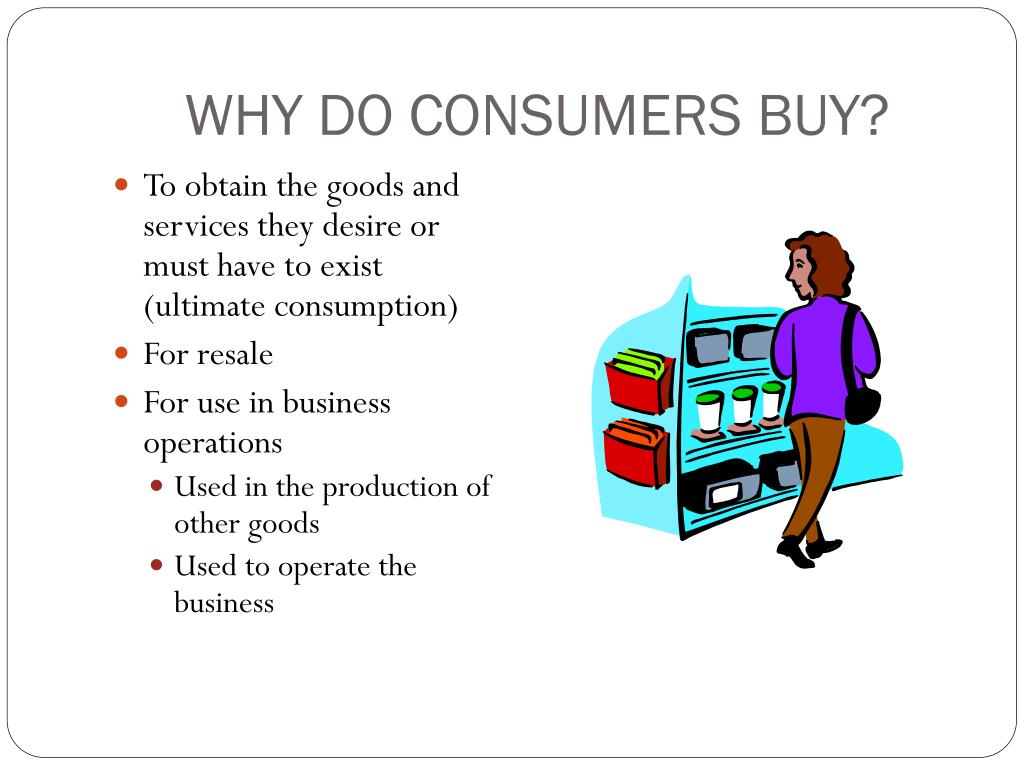 WHY DO CONSUMERS BUY?

- To obtain the goods and services they desire or must have to exist (ultimate consumption)
- For resale
- For use in business operations
  - Used in the production of other goods
  - Used to operate the business